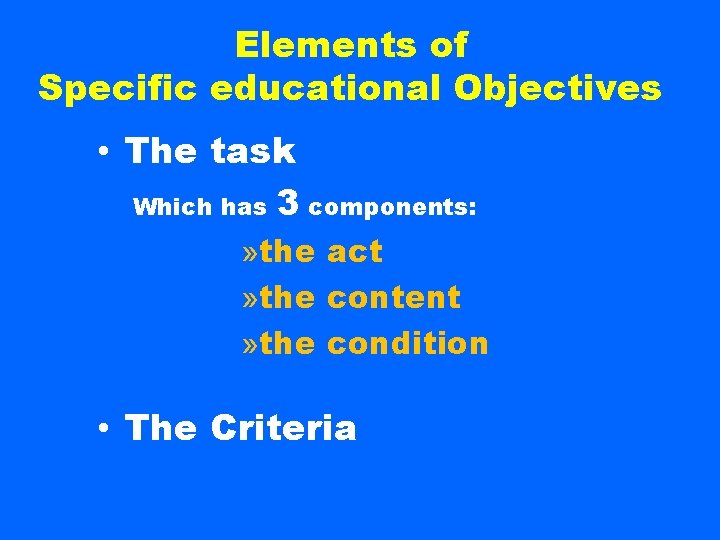 Elements of
Specific educational Objectives

• The task

Which has 3 components:

»the act
»the content
»the condition

• The Criteria